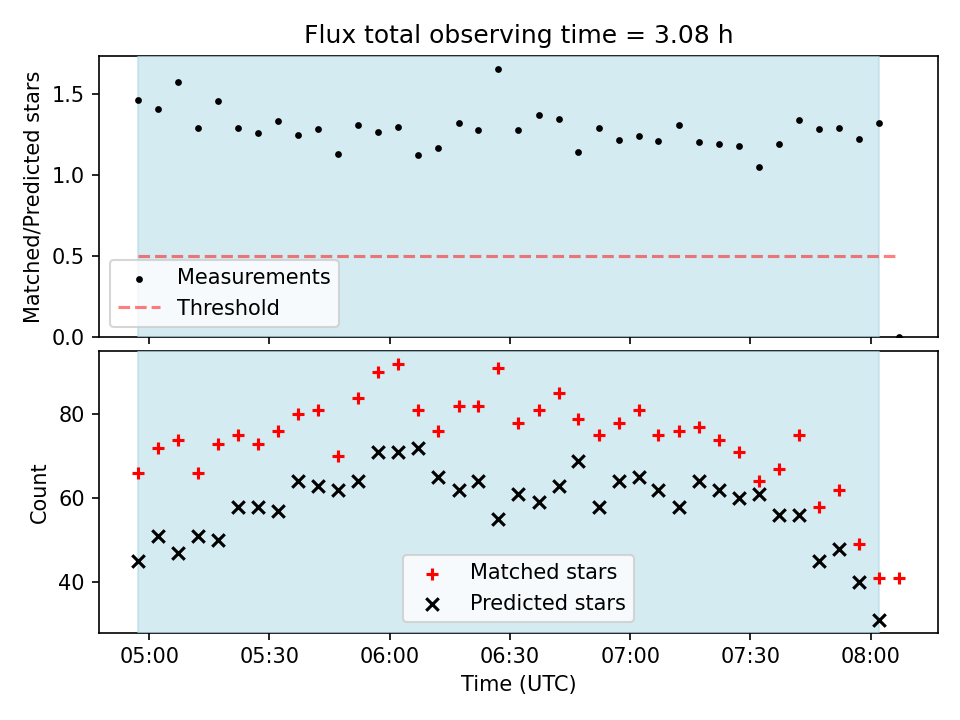 Flux total observing time = 3.08 h

Matched/Predicted stars

1.5
1.0
0.5
0.0

Measurements
Threshold

Count

80
60
40

Matched stars
Predicted stars

05:00 05:30 06:00 06:30 07:00 07:30 08:00

Time (UTC)